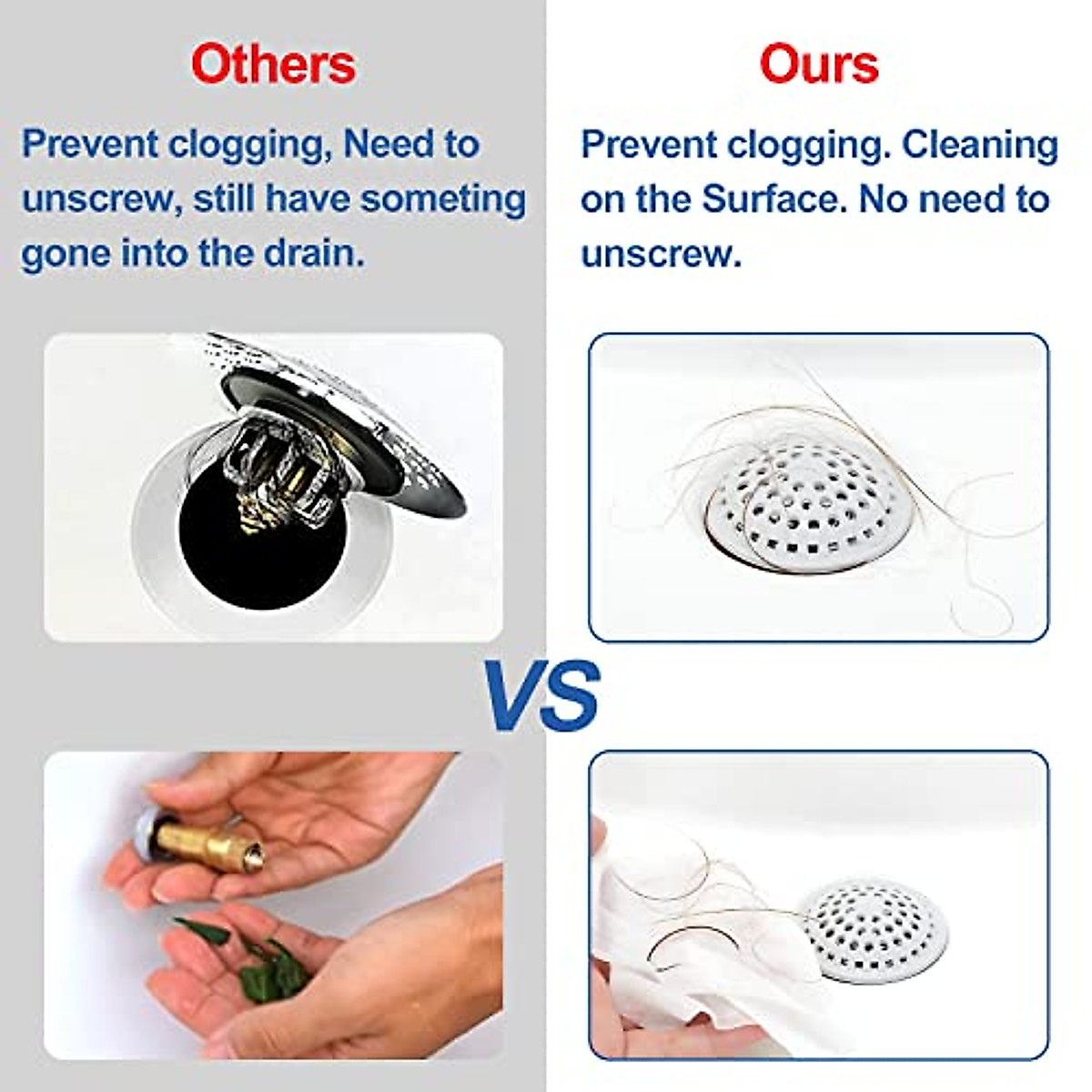 Others

Prevent clogging, Need to unscrew, still have someting gone into the drain.

Ours

Prevent clogging. Cleaning on the Surface. No need to unscrew.

VS